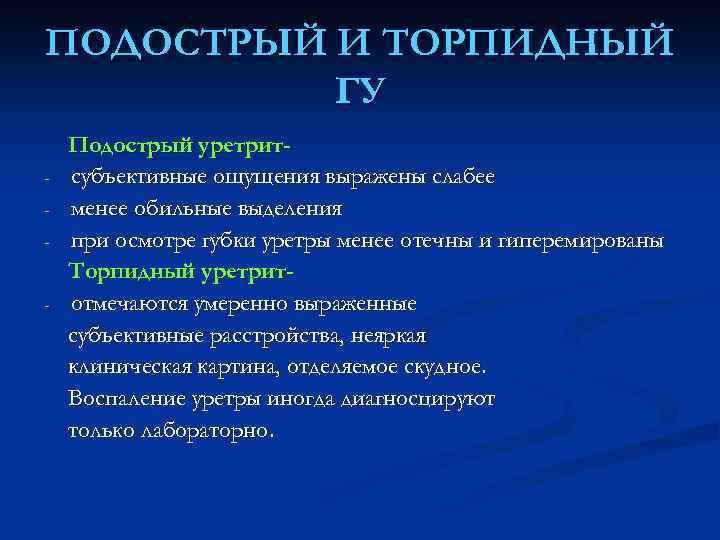 ПОДОСТРЫЙ И ТОРПИДНЫЙ ГУ

Подострый уретрит-
- субъективные ощущения выражены слабее
- менее обильные выделения
- при осмотре губки уретры менее отечны и гиперемированы

Торпидный уретрит-
- отмечаются умеренно выраженные субъективные расстройства, неяркая клиническая картина, отделяемое скудное. Воспаление уретры иногда диагносцируют только лабораторно.